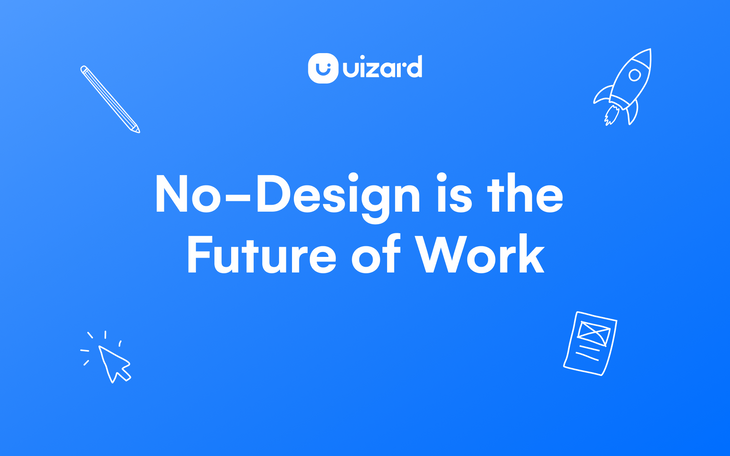 uizard

No–Design is the Future of Work